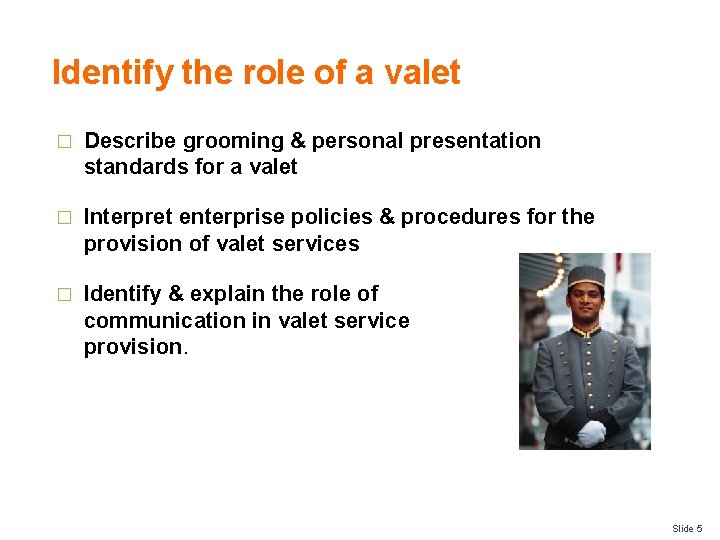 Identify the role of a valet

□ Describe grooming & personal presentation standards for a valet

□ Interpret enterprise policies & procedures for the provision of valet services

□ Identify & explain the role of communication in valet service provision.

Slide 5